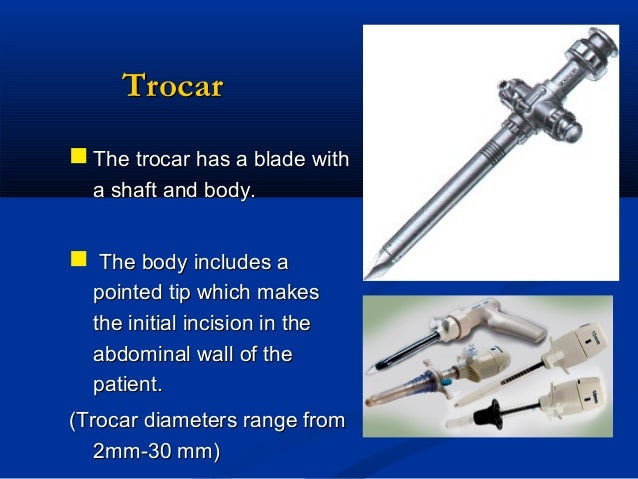 Trocar

The trocar has a blade with a shaft and body.

The body includes a pointed tip which makes the initial incision in the abdominal wall of the patient.

(Trocar diameters range from 2mm-30 mm)